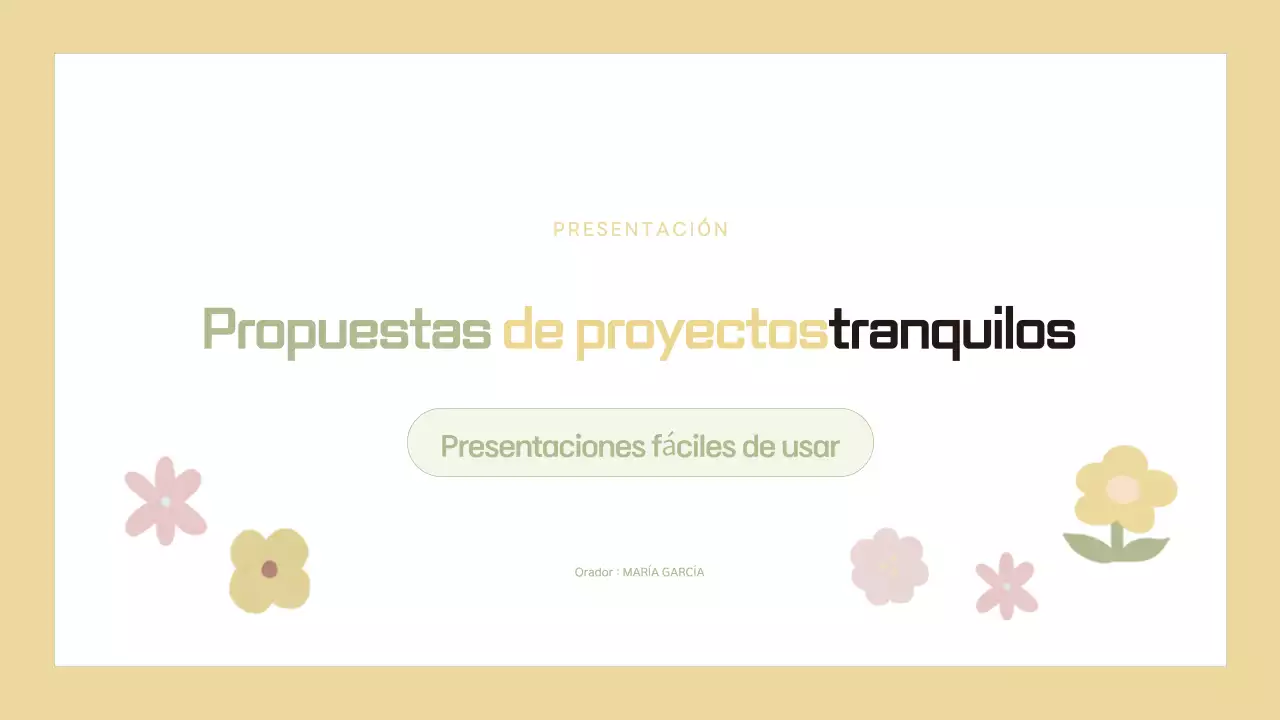 PRESENTACIÓN

Propuestas de proyectostranquilos

Presentaciones fáciles de usar

Orador : MARÍA GARCÍA